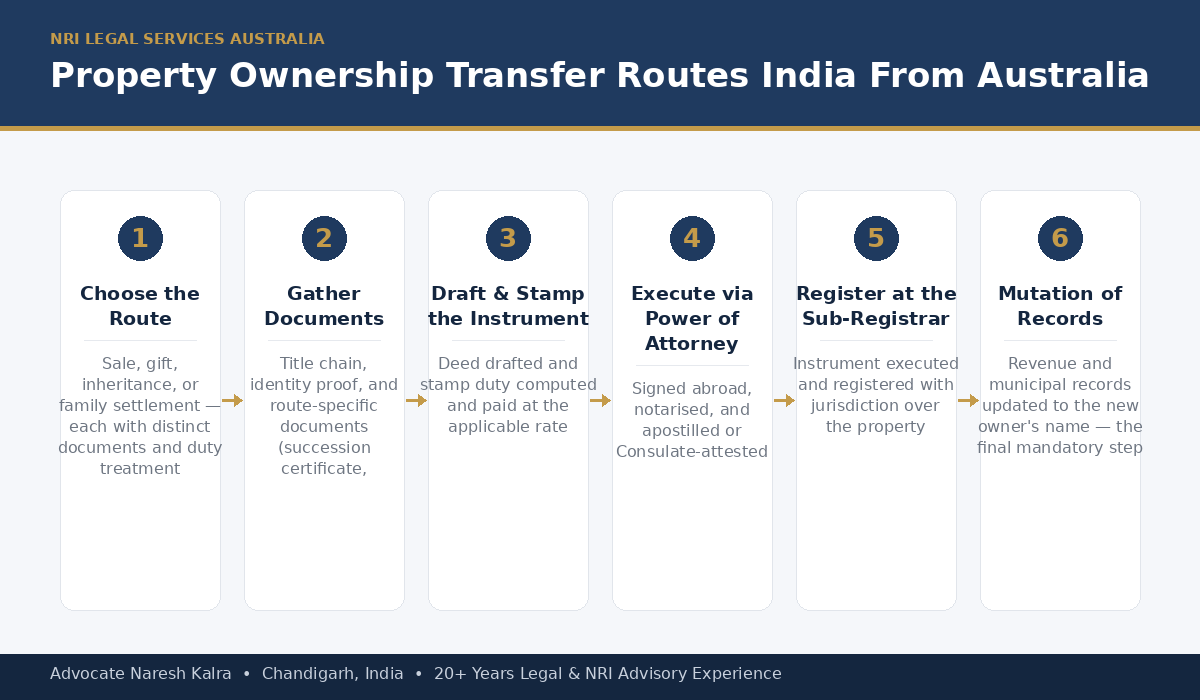 NRI LEGAL SERVICES AUSTRALIA

Property Ownership Transfer Routes India From Australia

1

Choose the Route

Sale, gift, inheritance, or family settlement — each with distinct documents and duty treatment

2

Gather Documents

Title chain, identity proof, and route-specific documents (succession certificate,

3

Draft & Stamp the Instrument

Deed drafted and stamp duty computed and paid at the applicable rate

4

Execute via Power of Attorney

Signed abroad, notarised, and apostilled or Consulate-attested

5

Register at the Sub-Registrar

Instrument executed and registered with jurisdiction over the property

6

Mutation of Records

Revenue and municipal records updated to the new owner's name — the final mandatory step

Advocate Naresh Kalra • Chandigarh, India • 20+ Years Legal & NRI Advisory Experience